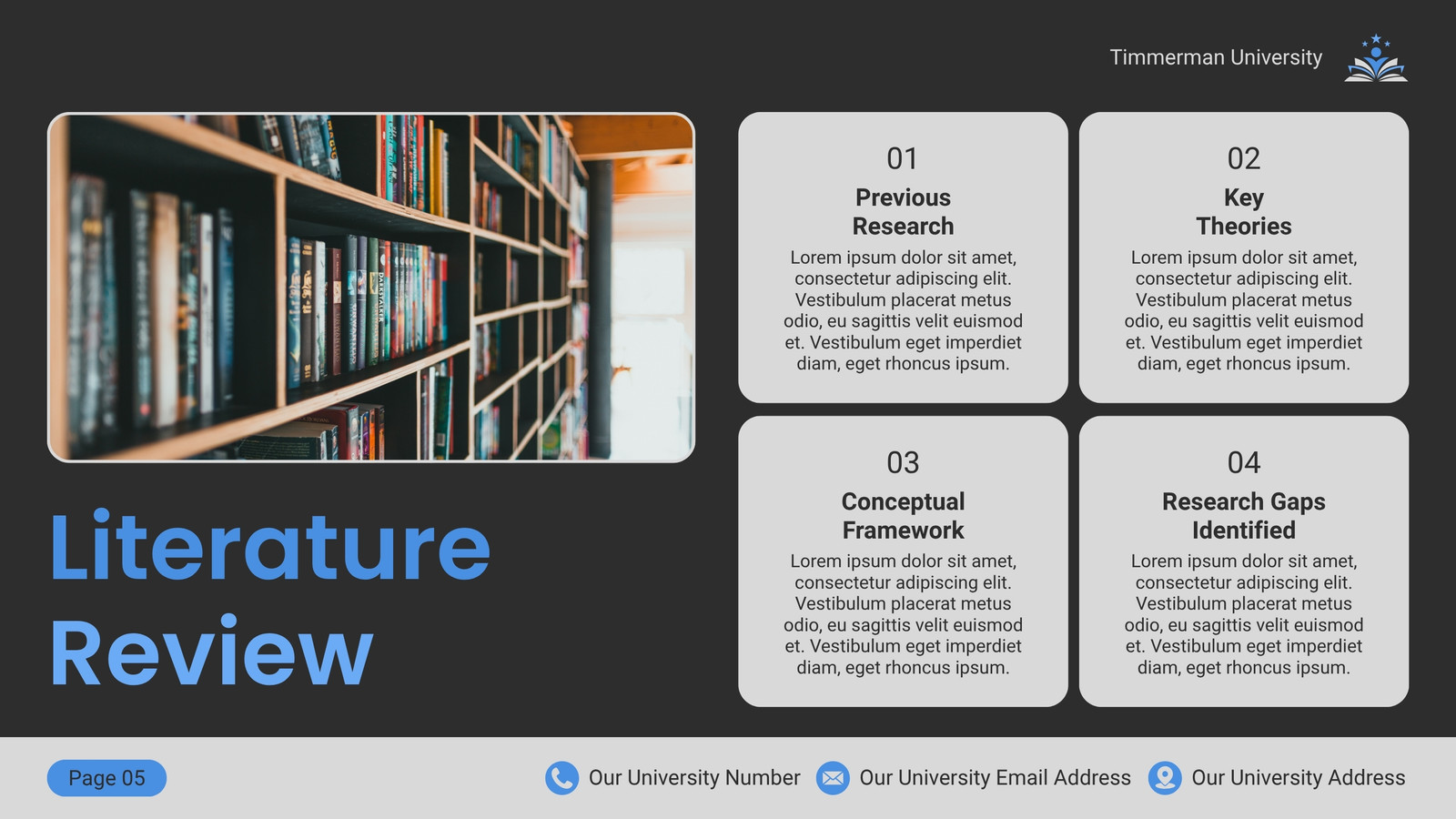 Timmerman University

Literature Review

01
Previous Research
Lorem ipsum dolor sit amet, consectetur adipiscing elit. Vestibulum placerat metus odio, eu sagittis velit euismod et. Vestibulum eget imperdiet diam, eget rhoncus ipsum.

02
Key Theories
Lorem ipsum dolor sit amet, consectetur adipiscing elit. Vestibulum placerat metus odio, eu sagittis velit euismod et. Vestibulum eget imperdiet diam, eget rhoncus ipsum.

03
Conceptual Framework
Lorem ipsum dolor sit amet, consectetur adipiscing elit. Vestibulum placerat metus odio, eu sagittis velit euismod et. Vestibulum eget imperdiet diam, eget rhoncus ipsum.

04
Research Gaps Identified
Lorem ipsum dolor sit amet, consectetur adipiscing elit. Vestibulum placerat metus odio, eu sagittis velit euismod et. Vestibulum eget imperdiet diam, eget rhoncus ipsum.

Page 05

Our University Number
Our University Email Address
Our University Address